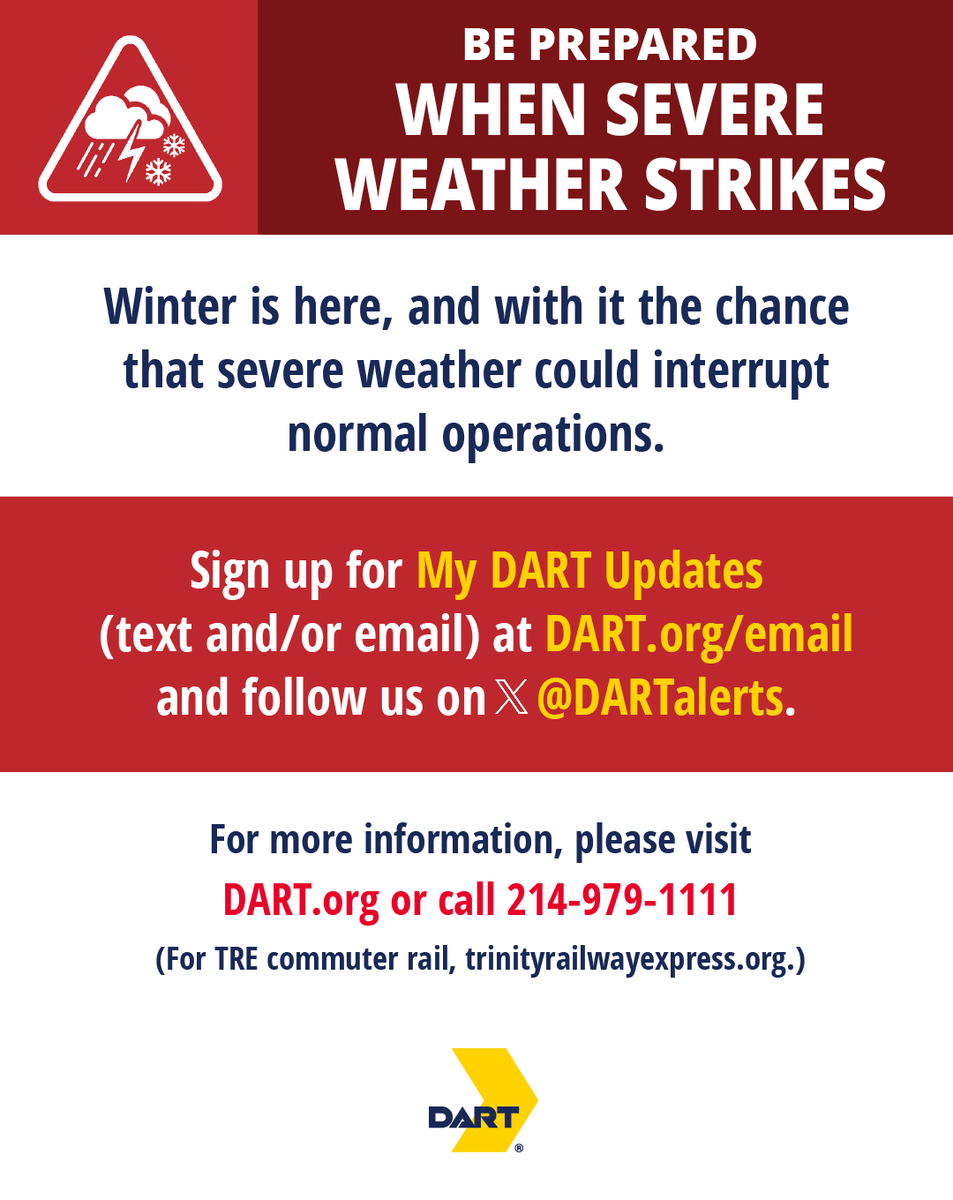 BE PREPARED
WHEN SEVERE WEATHER STRIKES

Winter is here, and with it the chance that severe weather could interrupt normal operations.

Sign up for My DART Updates (text and/or email) at DART.org/email and follow us on 𝕏 @DARTalerts.

For more information, please visit DART.org or call 214-979-1111
(For TRE commuter rail, trinityrailwayexpress.org.)

DART®